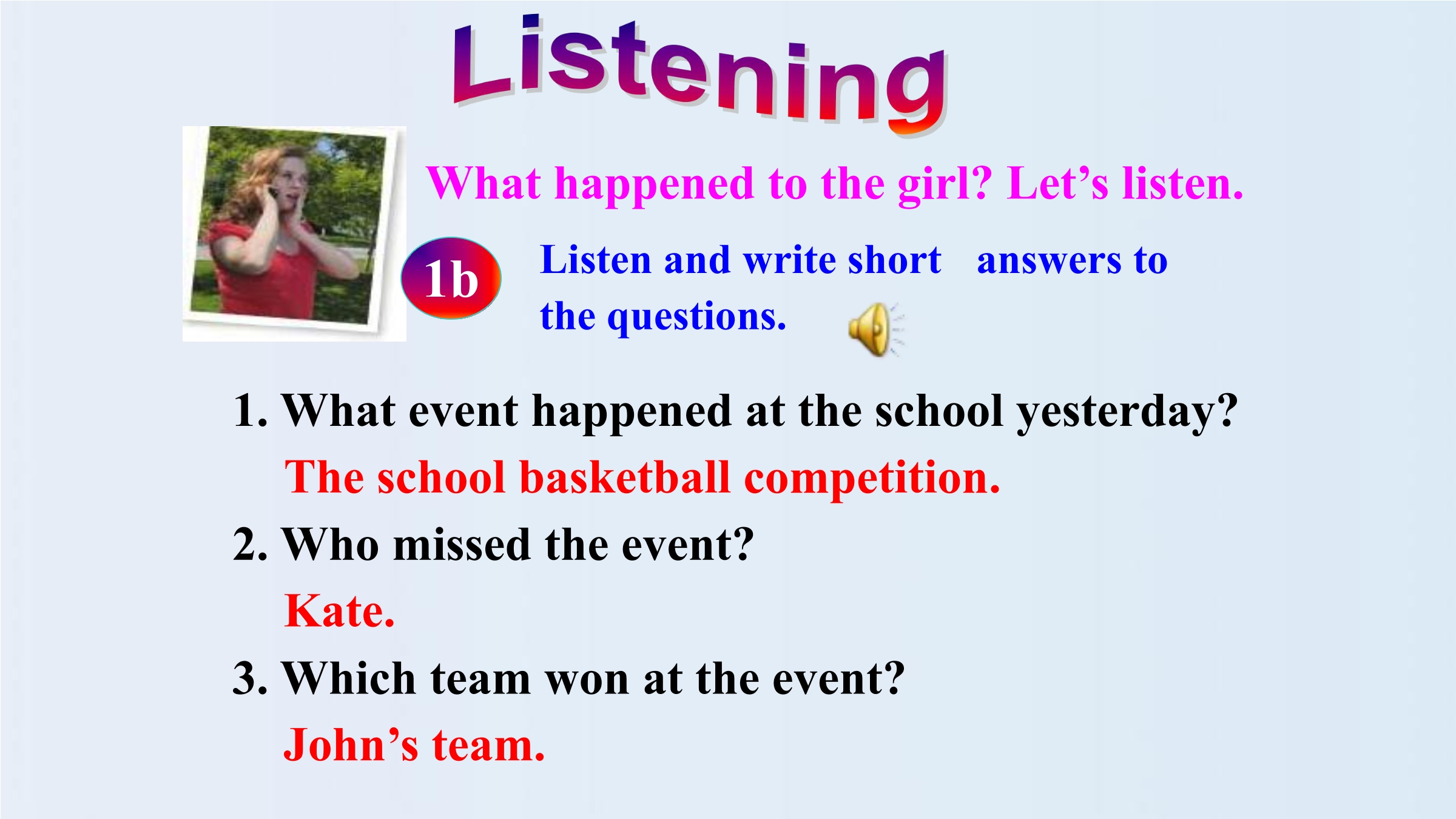 Listening

What happened to the girl? Let’s listen.

1b Listen and write short answers to the questions.

1. What event happened at the school yesterday?
The school basketball competition.
2. Who missed the event?
Kate.
3. Which team won at the event?
John’s team.